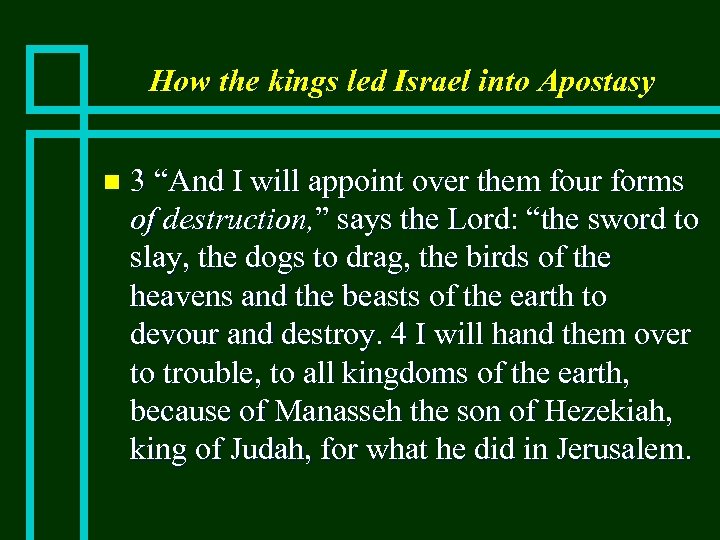 How the kings led Israel into Apostasy

3 “And I will appoint over them four forms of destruction,” says the Lord: “the sword to slay, the dogs to drag, the birds of the heavens and the beasts of the earth to devour and destroy. 4 I will hand them over to trouble, to all kingdoms of the earth, because of Manasseh the son of Hezekiah, king of Judah, for what he did in Jerusalem.